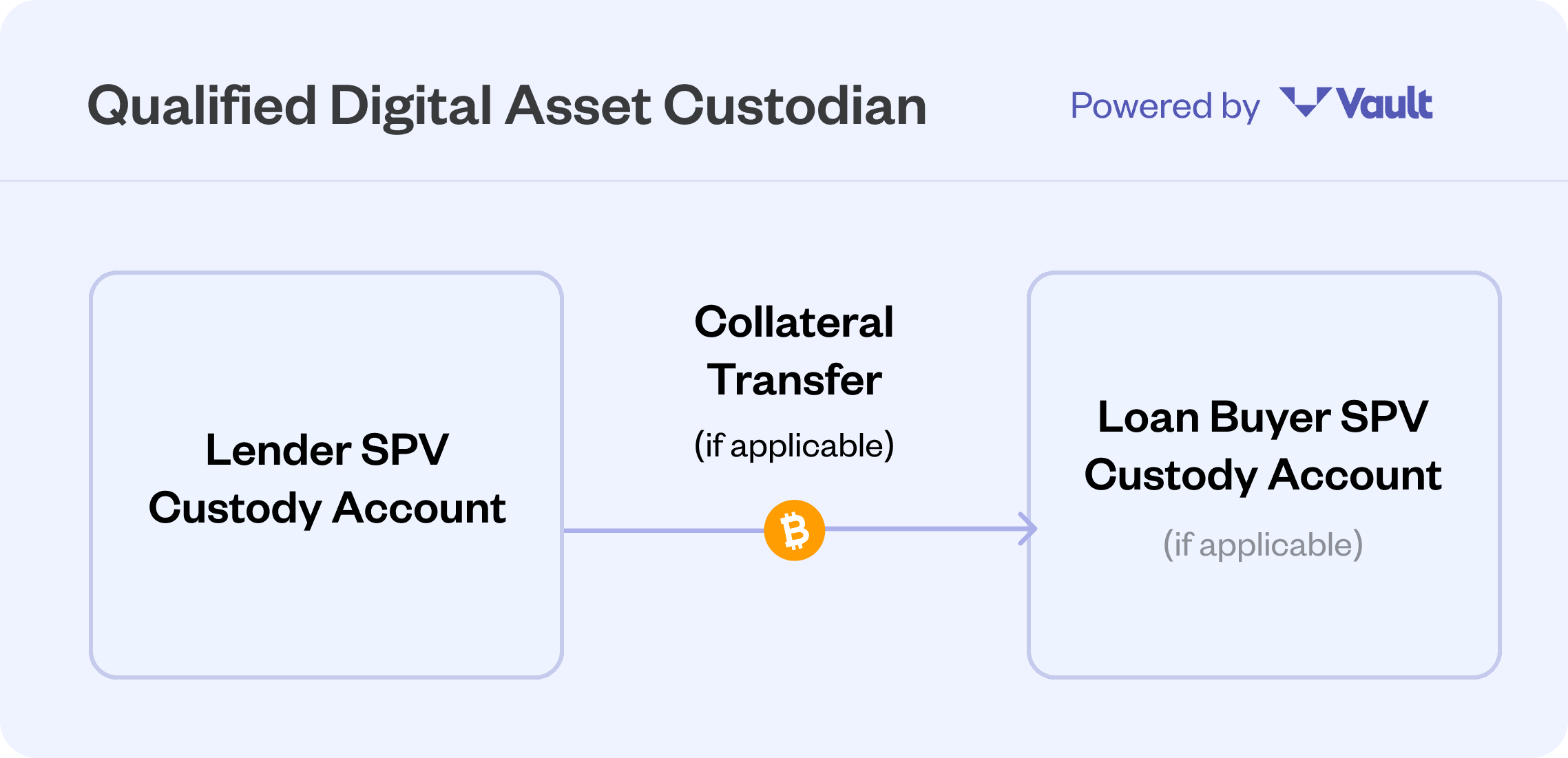 Qualified Digital Asset Custodian

Powered by Vault

Lender SPV Custody Account

Collateral Transfer

(if applicable)

Loan Buyer SPV Custody Account

(if applicable)